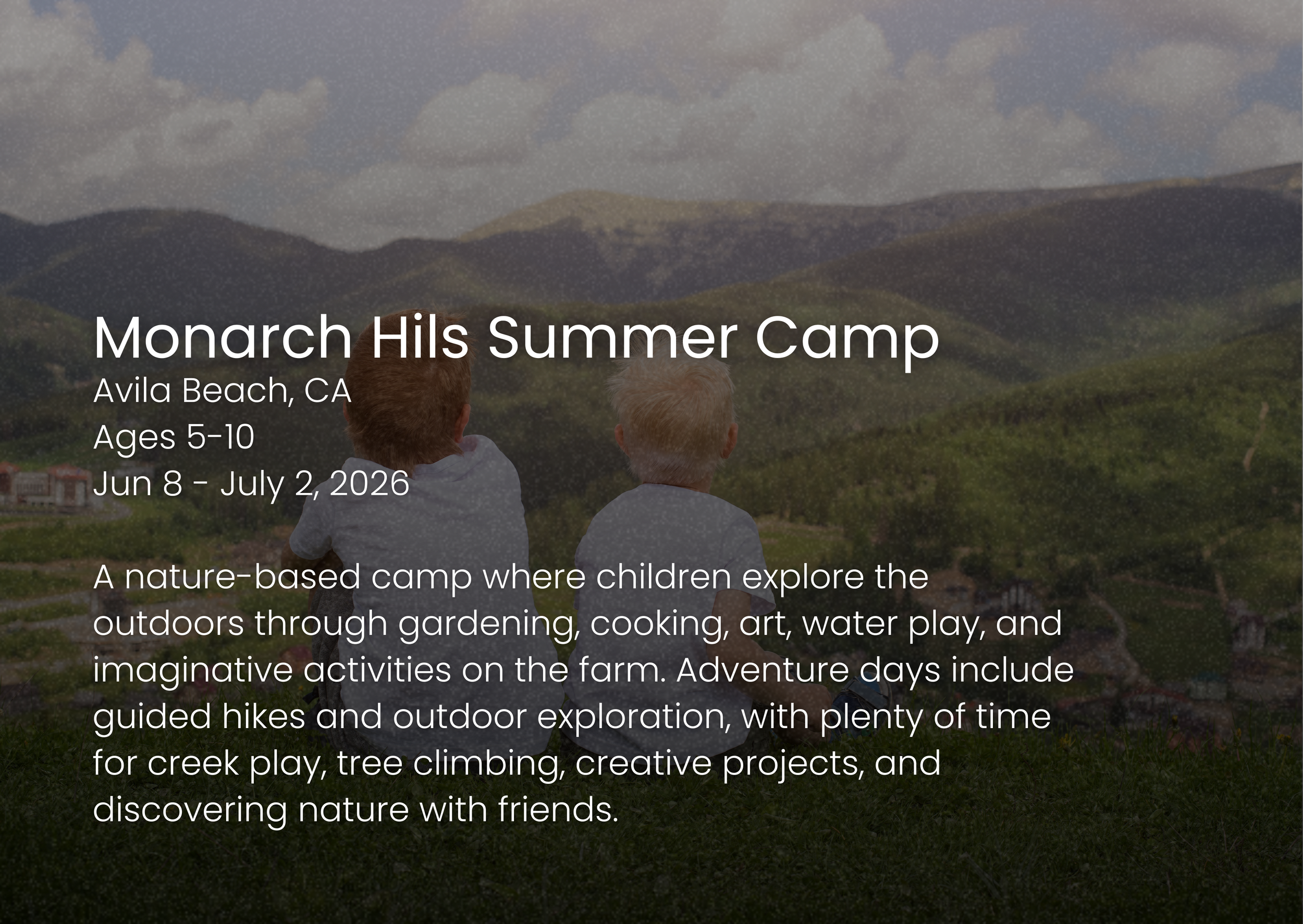 Monarch Hils Summer Camp
Avila Beach, CA
Ages 5-10
Jun 8 - July 2, 2026

A nature-based camp where children explore the outdoors through gardening, cooking, art, water play, and imaginative activities on the farm. Adventure days include guided hikes and outdoor exploration, with plenty of time for creek play, tree climbing, creative projects, and discovering nature with friends.